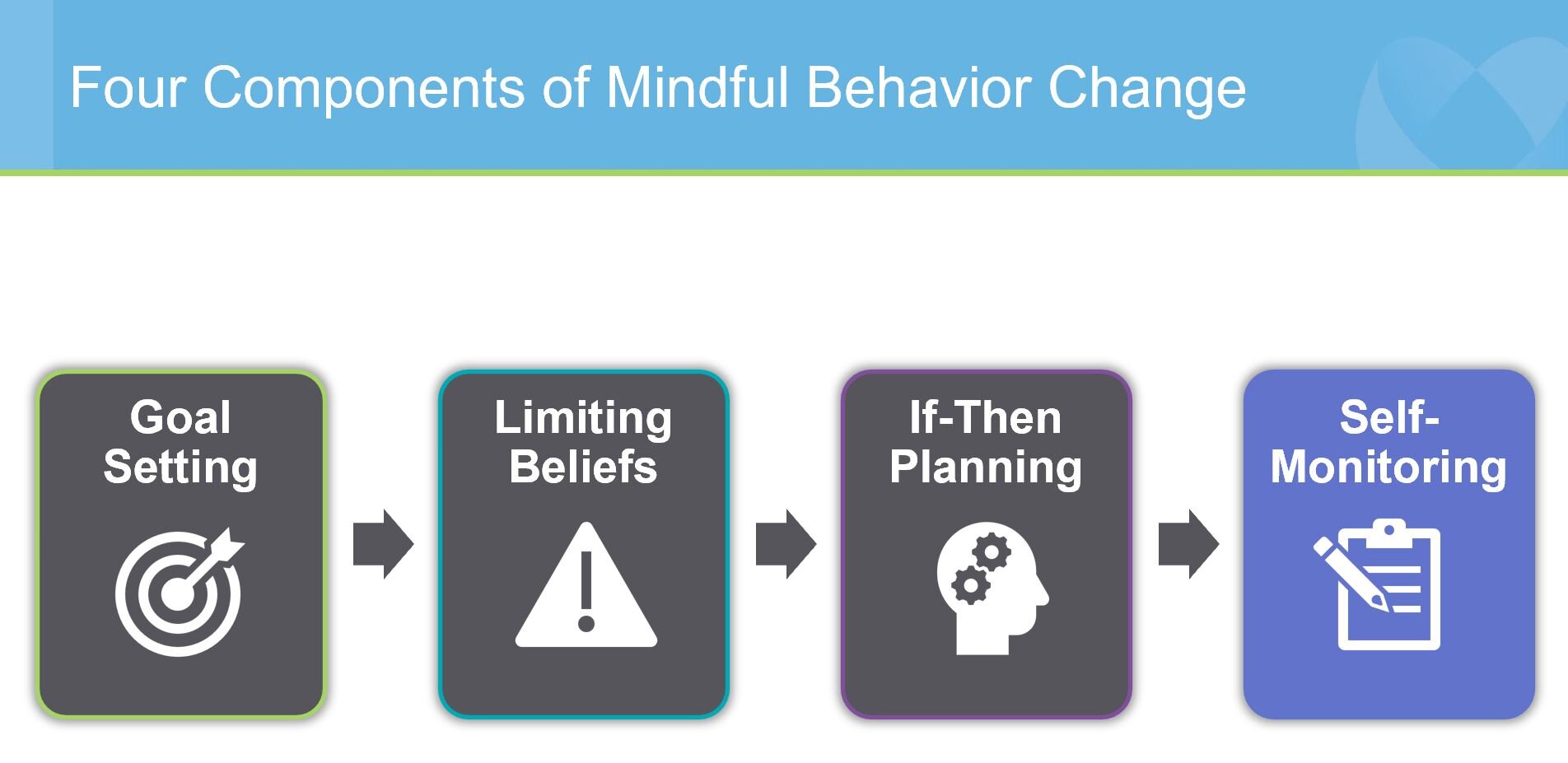 Four Components of Mindful Behavior Change

Goal Setting

Limiting Beliefs

If-Then Planning

Self-Monitoring